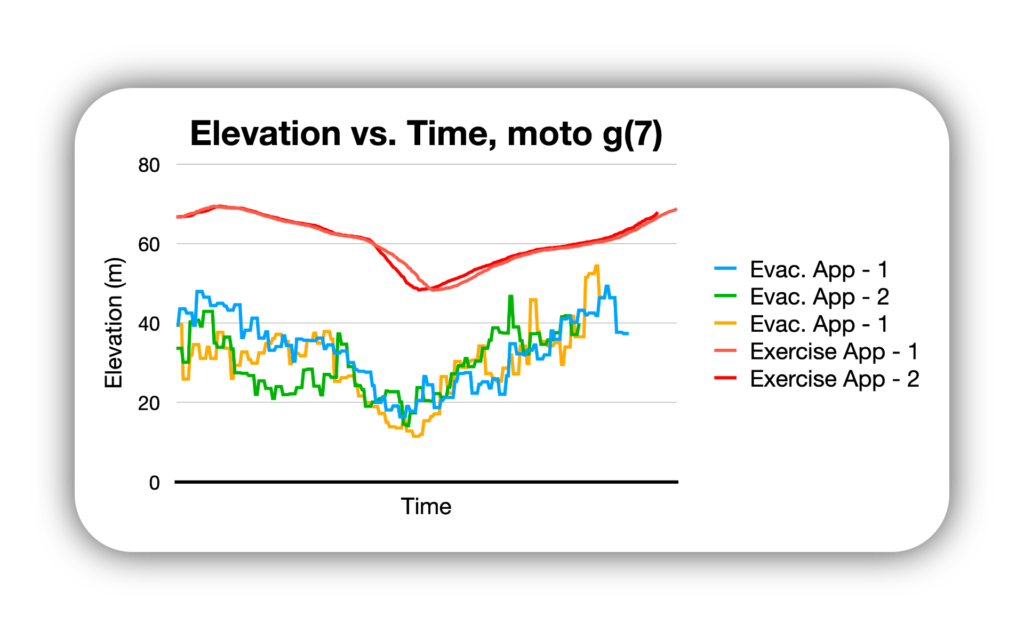 Elevation vs. Time, moto g(7)

80
60
40
20
0

Elevation (m)

Time

Evac. App - 1
Evac. App - 2
Evac. App - 1
Exercise App - 1
Exercise App - 2